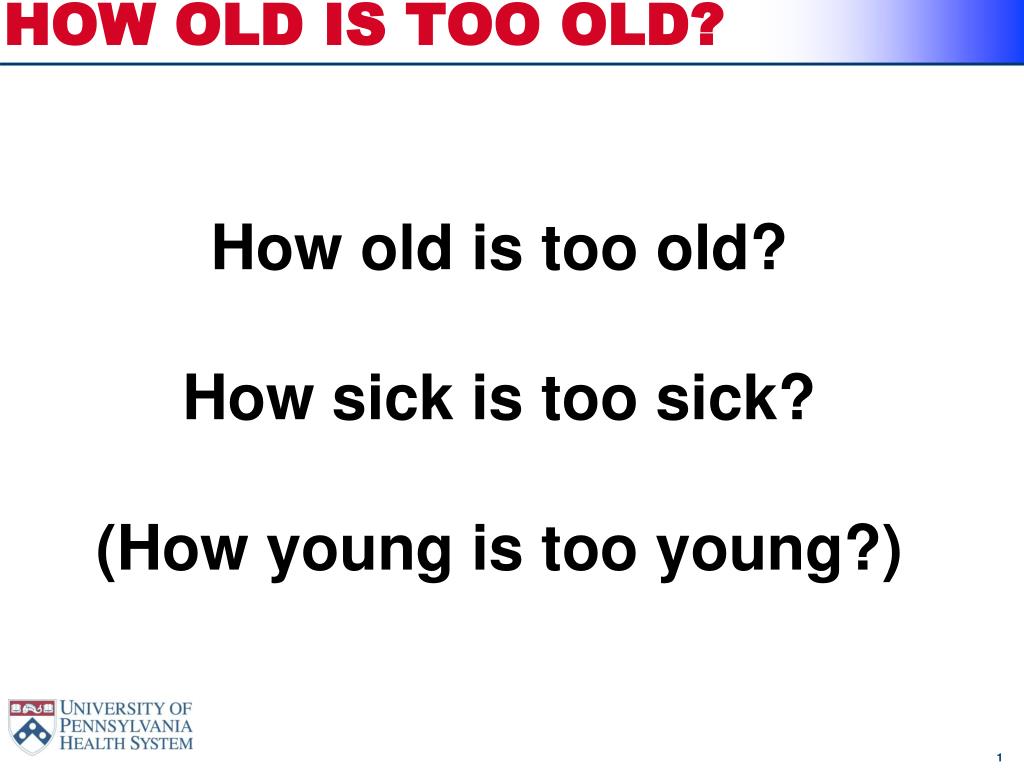 HOW OLD IS TOO OLD?

How old is too old?

How sick is too sick?

(How young is too young?)

UNIVERSITY OF PENNSYLVANIA HEALTH SYSTEM

1